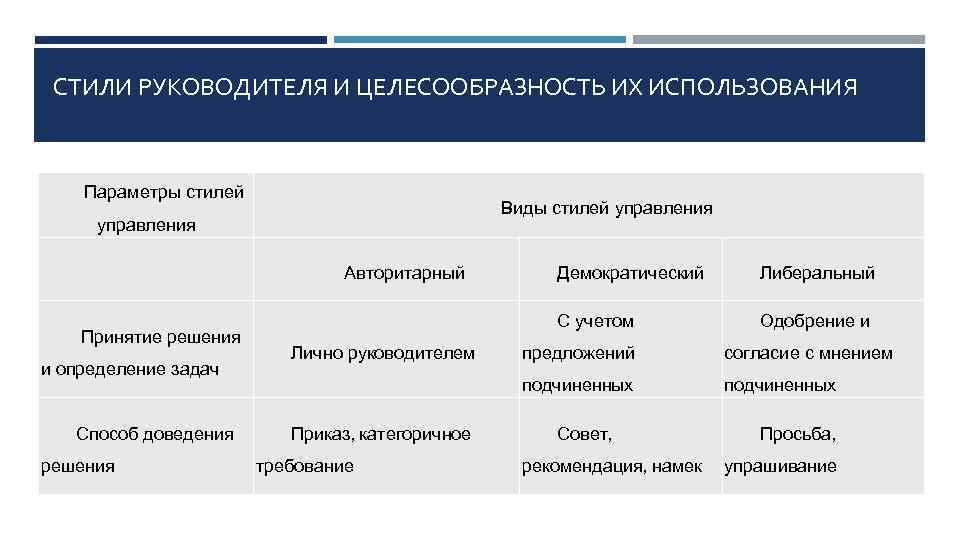 СТИЛИ РУКОВОДИТЕЛЯ И ЦЕЛЕСООБРАЗНОСТЬ ИХ ИСПОЛЬЗОВАНИЯ

| Параметры стилей управления | Виды стилей управления | | |
|---|---|---|---|
| | Авторитарный | Демократический | Либеральный |
| Принятие решения и определение задач | Лично руководителем | С учетом предложений подчиненных | Одобрение и согласие с мнением подчиненных |
| Способ доведения решения | Приказ, категоричное требование | Совет, рекомендация, намек | Просьба, упрашивание |